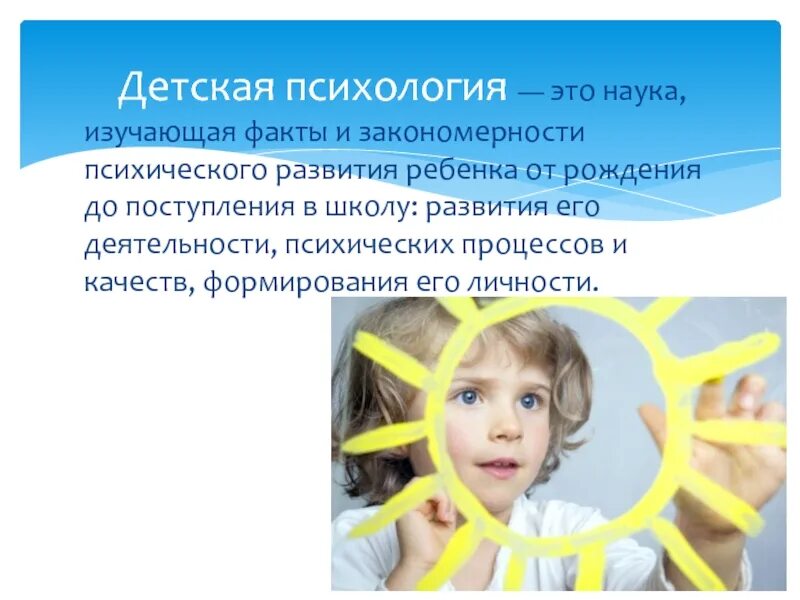 Детская психология — это наука, изучающая факты и закономерности психического развития ребенка от рождения до поступления в школу: развития его деятельности, психических процессов и качеств, формирования его личности.